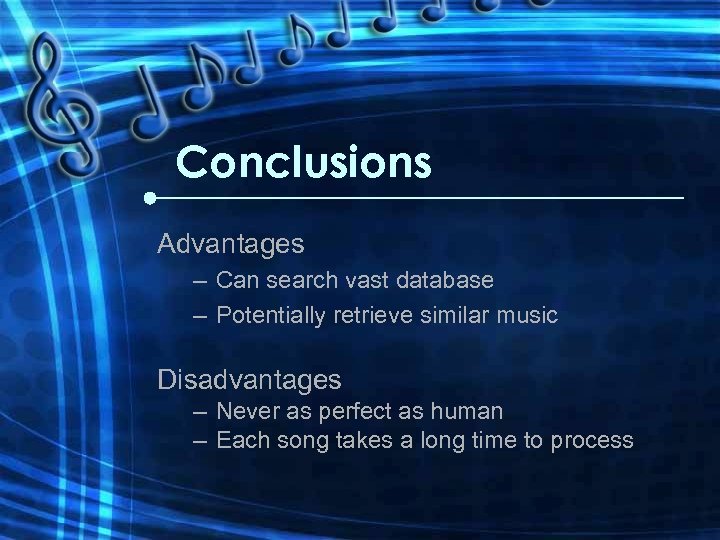 Conclusions

Advantages
– Can search vast database
– Potentially retrieve similar music

Disadvantages
– Never as perfect as human
– Each song takes a long time to process